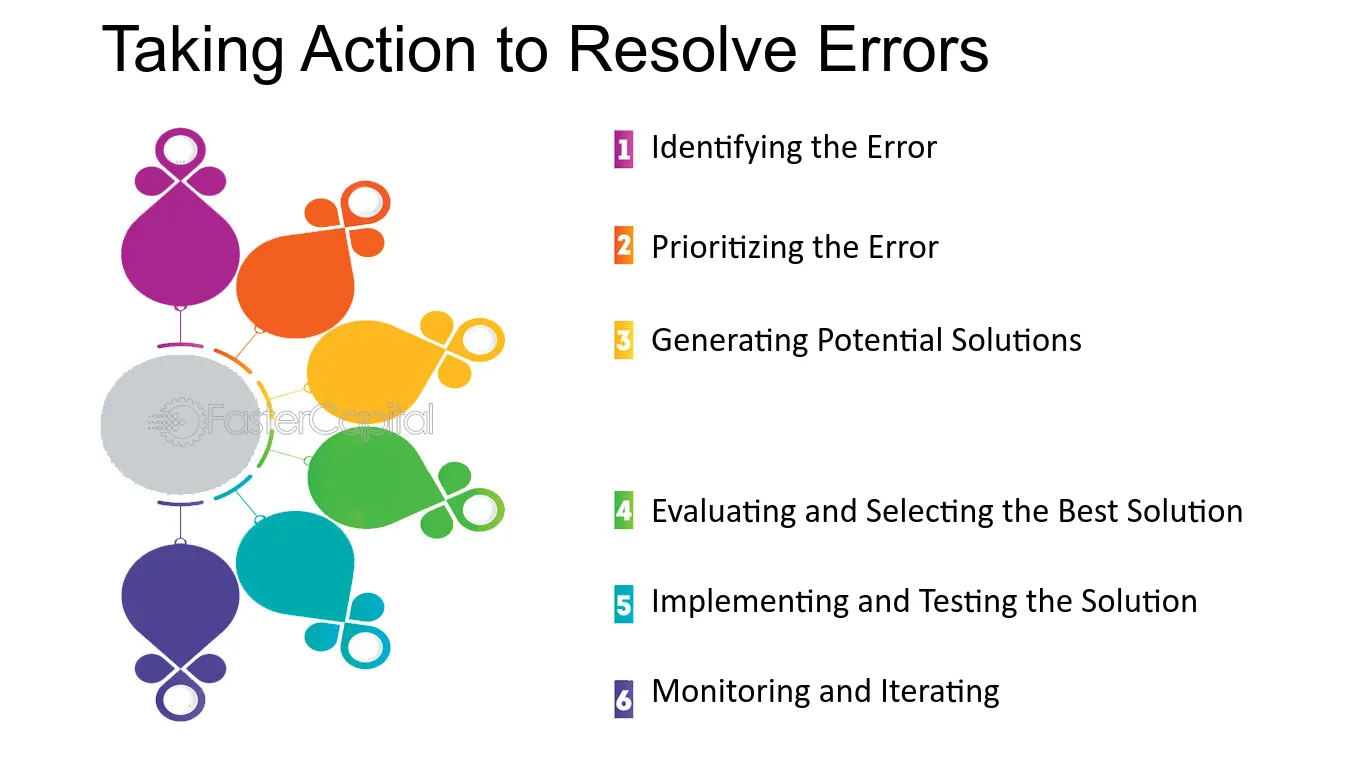 Taking Action to Resolve Errors

1 Identifying the Error

2 Prioritizing the Error

3 Generating Potential Solutions

4 Evaluating and Selecting the Best Solution

5 Implementing and Testing the Solution

6 Monitoring and Iterating

FasterCapital